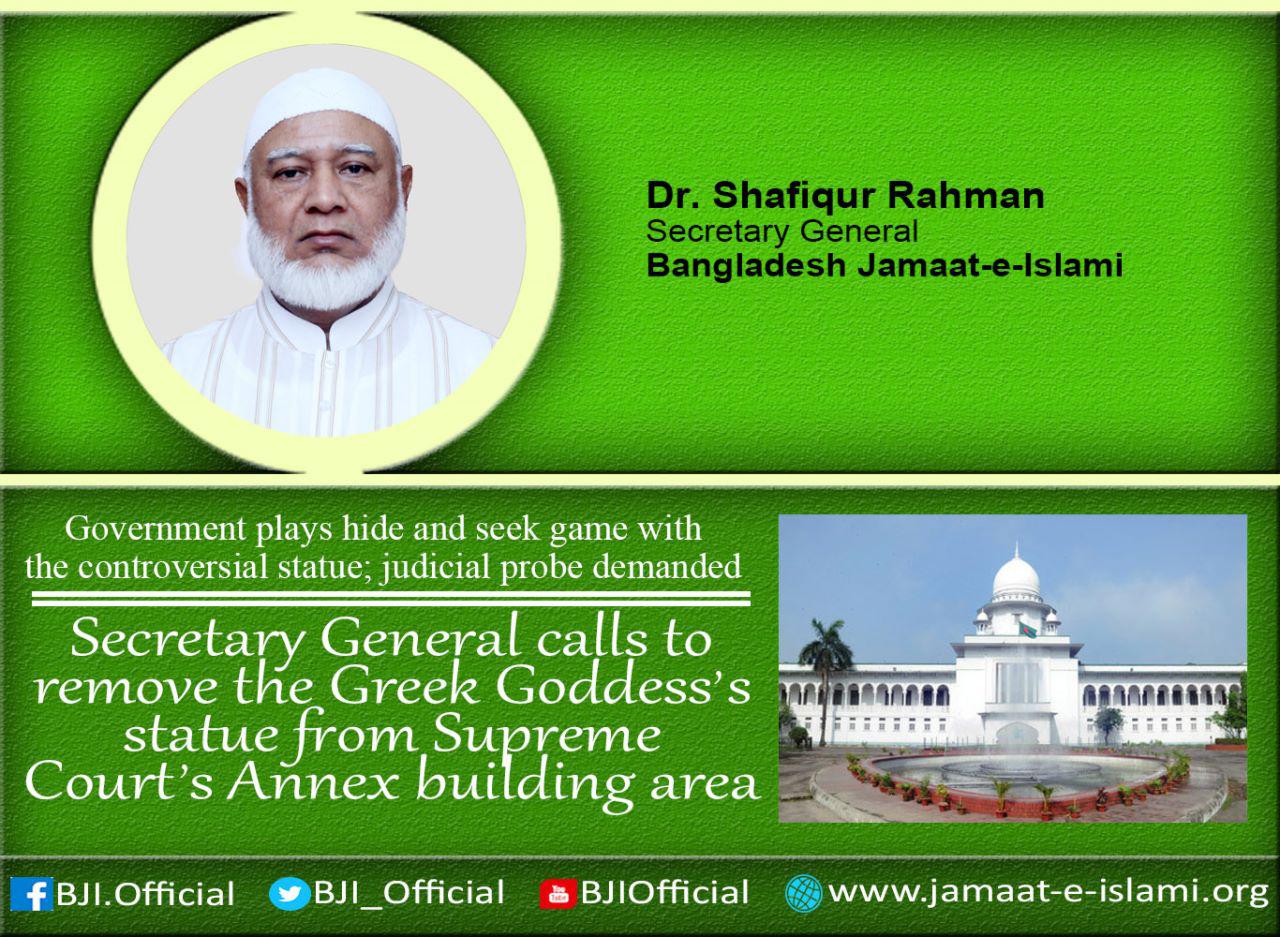 Dr. Shafiqur Rahman
Secretary General
Bangladesh Jamaat-e-Islami

Government plays hide and seek game with the controversial statue; judicial probe demanded

Secretary General calls to remove the Greek Goddess's statue from Supreme Court's Annex building area

BJI.Official BJI_Official BJIOfficial www.jamaat-e-islami.org